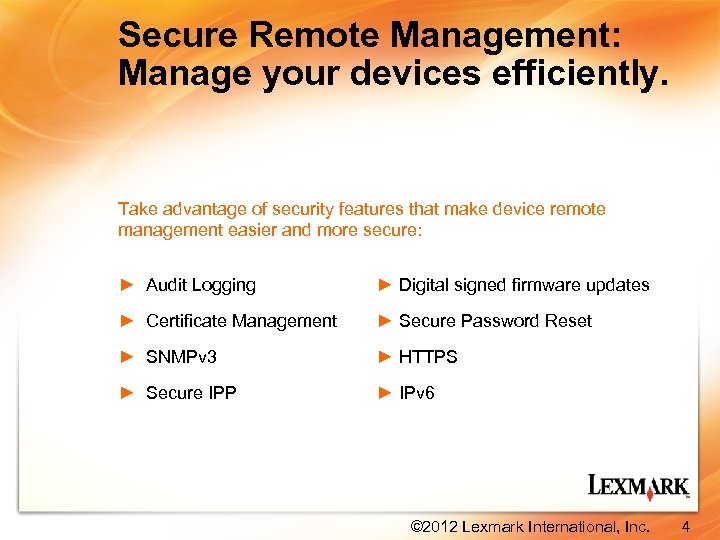 Secure Remote Management: Manage your devices efficiently.

Take advantage of security features that make device remote management easier and more secure:

► Audit Logging

► Certificate Management

► SNMPv3

► Secure IPP

► Digital signed firmware updates

► Secure Password Reset

► HTTPS

► IPv6

LEXMARK

©2012 Lexmark International, Inc. 4